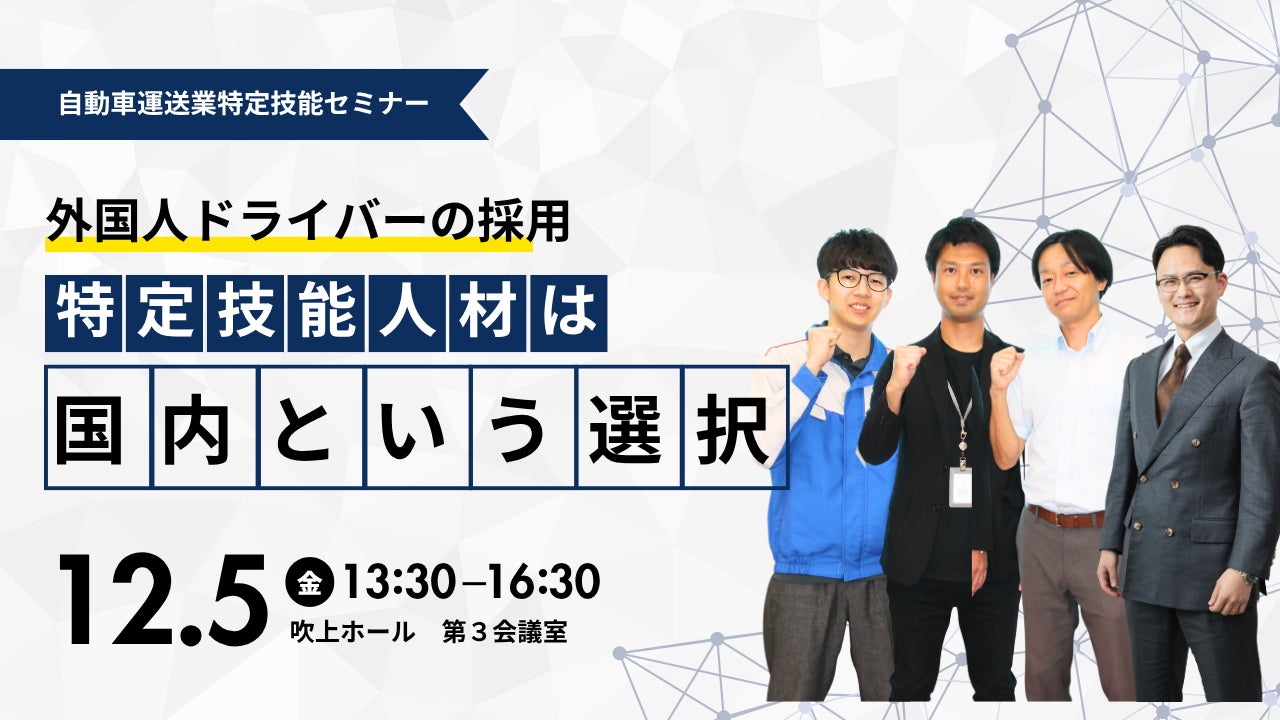 自動車運送業特定技能セミナー

外国人ドライバーの採用

特定技能人材は

国内という選択

12.5 金 13:30–16:30

吹上ホール　第３会議室